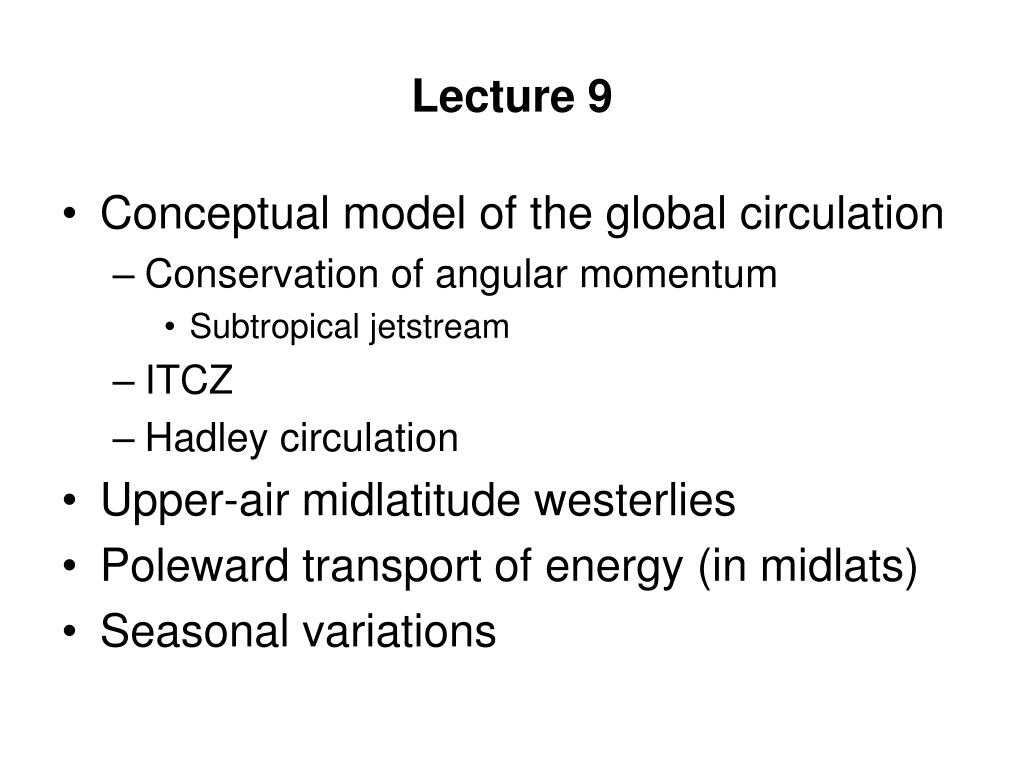 Lecture 9

• Conceptual model of the global circulation
– Conservation of angular momentum
• Subtropical jetstream
– ITCZ
– Hadley circulation
• Upper-air midlatitude westerlies
• Poleward transport of energy (in midlats)
• Seasonal variations